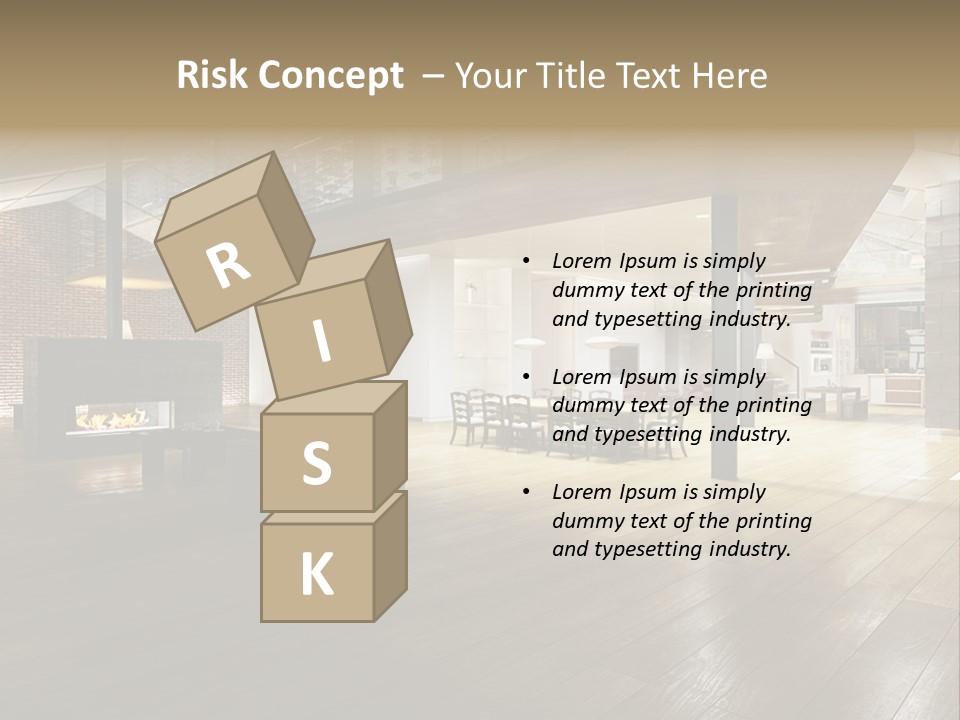 Risk Concept – Your Title Text Here

R
I
S
K

• Lorem Ipsum is simply dummy text of the printing and typesetting industry.

• Lorem Ipsum is simply dummy text of the printing and typesetting industry.

• Lorem Ipsum is simply dummy text of the printing and typesetting industry.